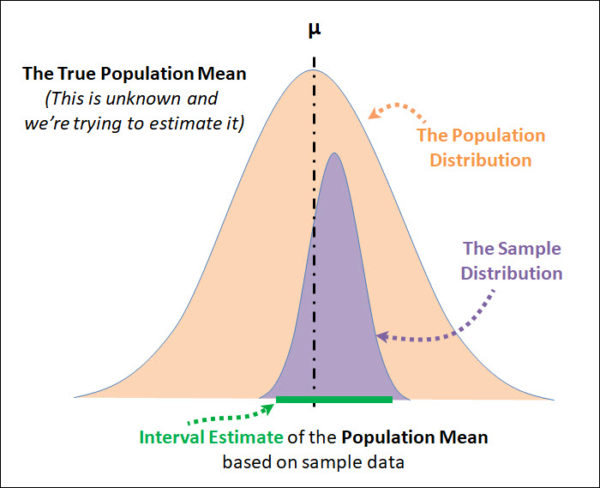 μ

The True Population Mean
(This is unknown and we're trying to estimate it)

The Population Distribution

The Sample Distribution

Interval Estimate of the Population Mean based on sample data